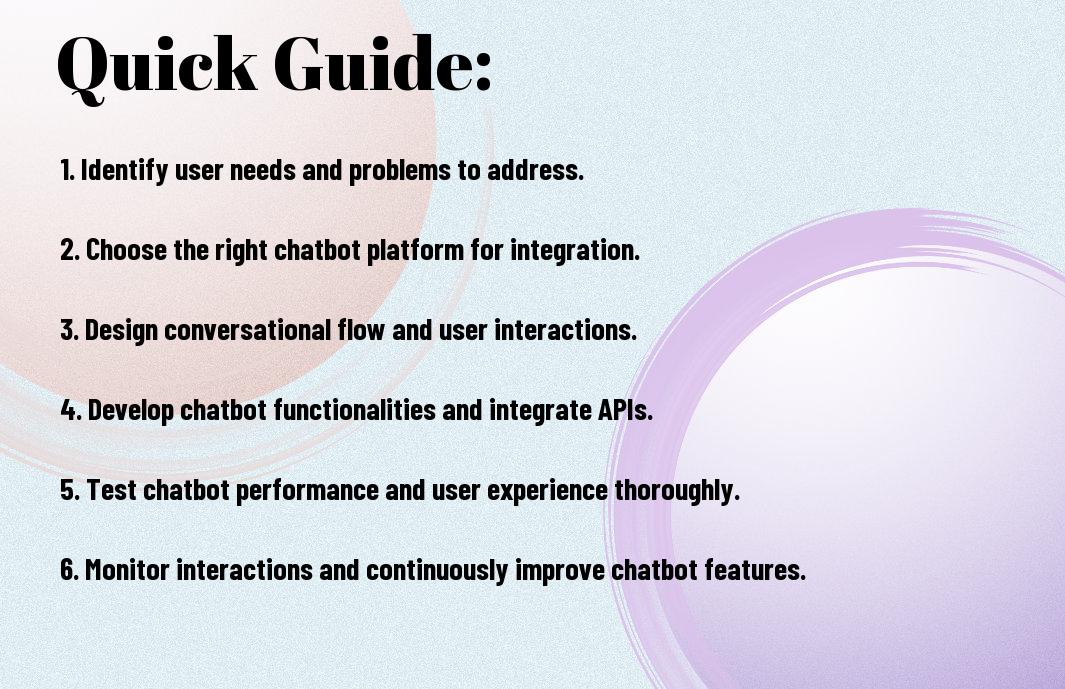 Quick Guide:

1. Identify user needs and problems to address.

2. Choose the right chatbot platform for integration.

3. Design conversational flow and user interactions.

4. Develop chatbot functionalities and integrate APIs.

5. Test chatbot performance and user experience thoroughly.

6. Monitor interactions and continuously improve chatbot features.